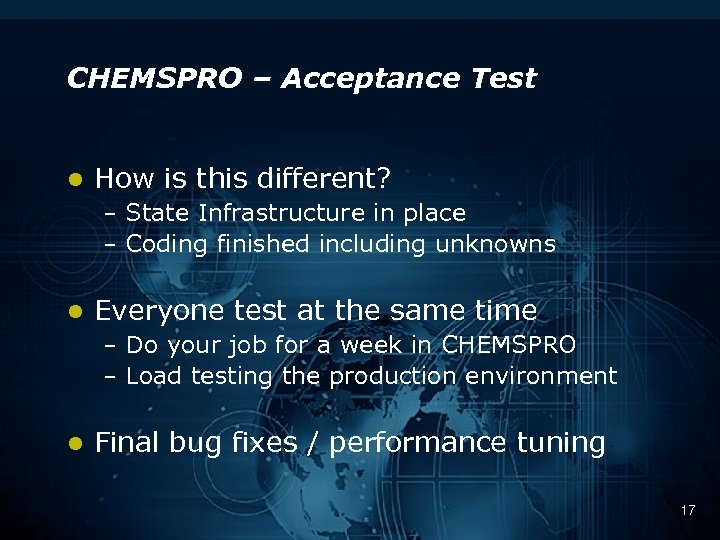 CHEMSPRO – Acceptance Test

• How is this different?
  – State Infrastructure in place
  – Coding finished including unknowns

• Everyone test at the same time
  – Do your job for a week in CHEMSPRO
  – Load testing the production environment

• Final bug fixes / performance tuning

17